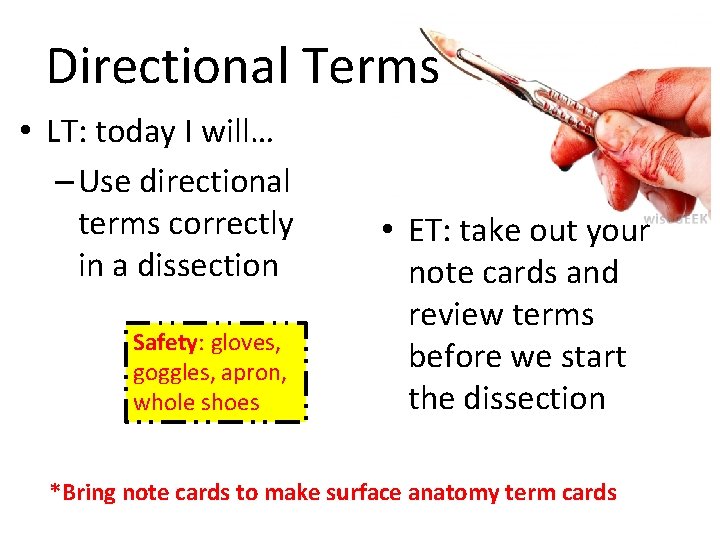 Directional Terms

• LT: today I will…

– Use directional terms correctly in a dissection

Safety: gloves, goggles, apron, whole shoes

wiseGEEK

• ET: take out your note cards and review terms before we start the dissection

*Bring note cards to make surface anatomy term cards